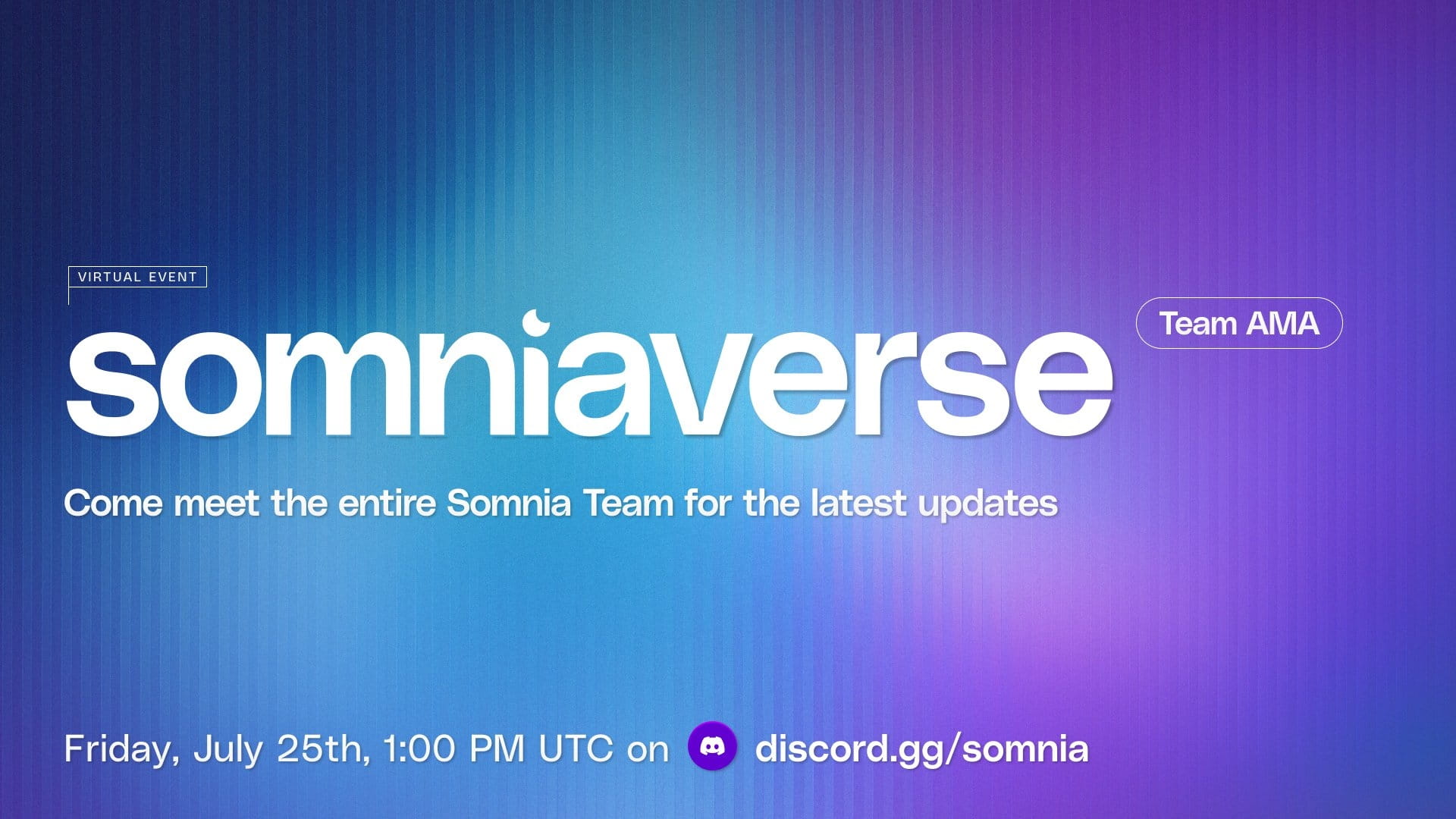 VIRTUAL EVENT

somniaverse

Team AMA

Come meet the entire Somnia Team for the latest updates

Friday, July 25th, 1:00 PM UTC on discord.gg/somnia